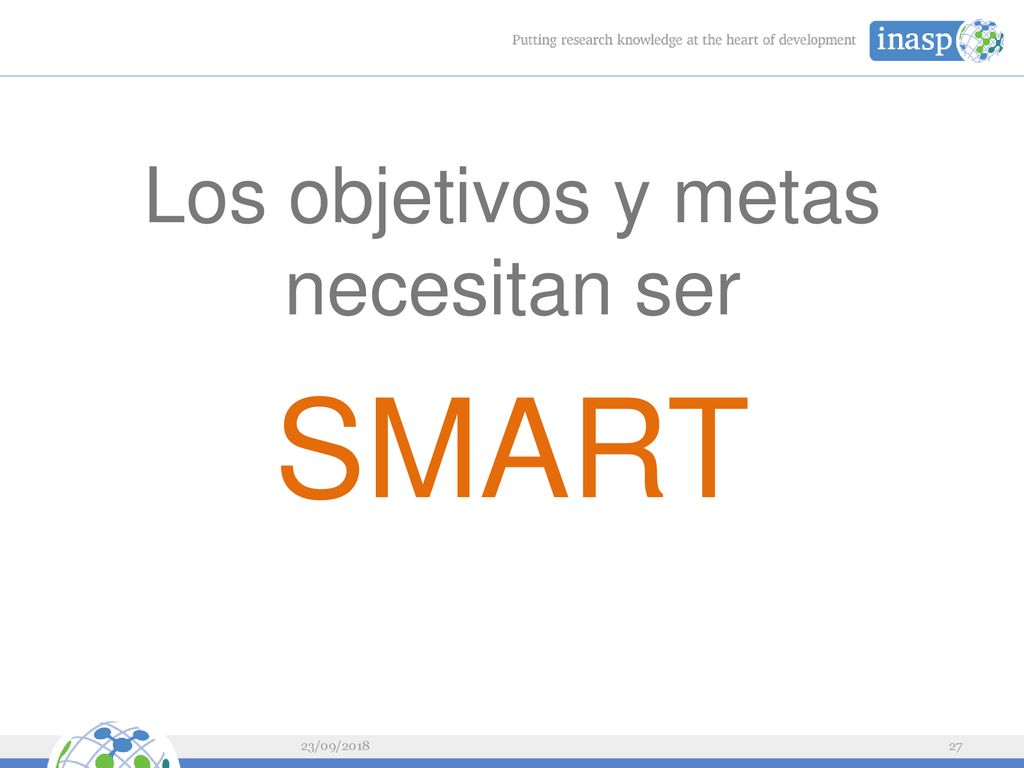 Putting research knowledge at the heart of development inasp

Los objetivos y metas necesitan ser

SMART

23/09/2018

27